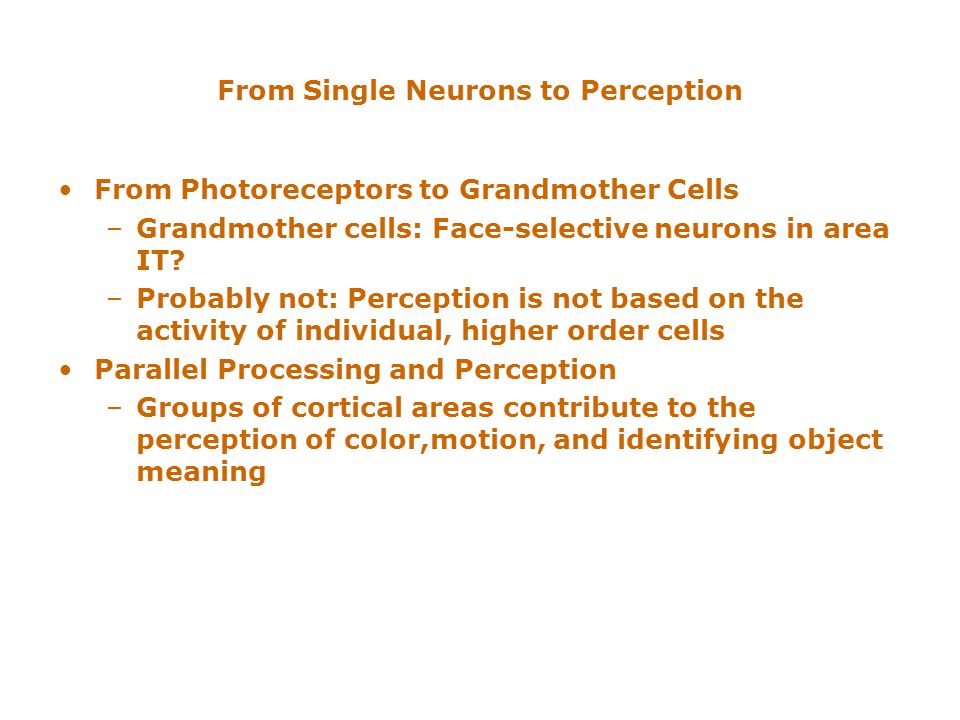 From Single Neurons to Perception

• From Photoreceptors to Grandmother Cells
– Grandmother cells: Face-selective neurons in area IT?
– Probably not: Perception is not based on the activity of individual, higher order cells
• Parallel Processing and Perception
– Groups of cortical areas contribute to the perception of color,motion, and identifying object meaning